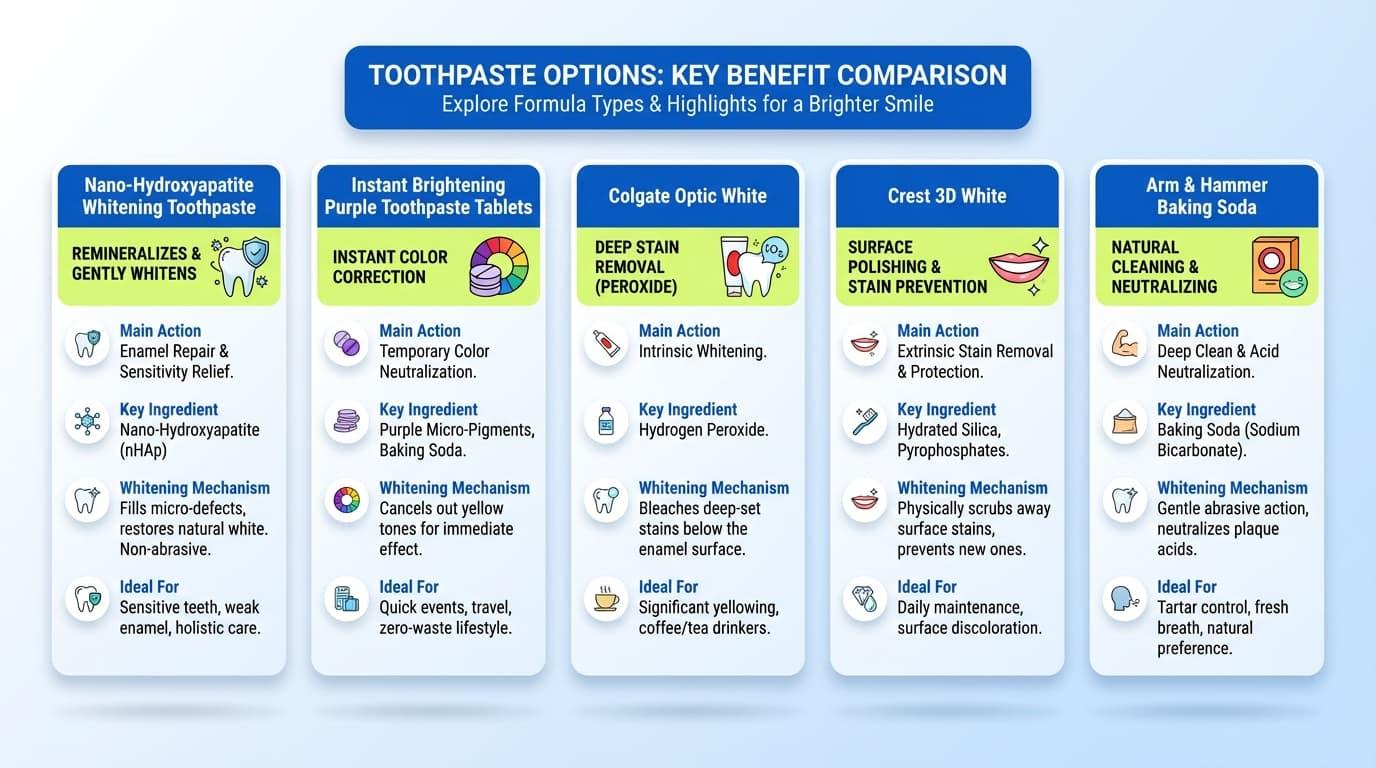 TOOTHPASTE OPTIONS: KEY BENEFIT COMPARISON
Explore Formula Types & Highlights for a Brighter Smile

Nano-Hydroxyapatite Whitening Toothpaste

REMINERALIZES & GENTLY WHITENS

Main Action
Enamel Repair & Sensitivity Relief.

Key Ingredient
Nano-Hydroxyapatite (nHAp)

Whitening Mechanism
Fills micro-defects, restores natural white. Non-abrasive.

Ideal For
Sensitive teeth, weak enamel, holistic care.

Instant Brightening Purple Toothpaste Tablets

INSTANT COLOR CORRECTION

Main Action
Temporary Color Neutralization.

Key Ingredient
Purple Micro-Pigments, Baking Soda.

Whitening Mechanism
Cancels out yellow tones for immediate effect.

Ideal For
Quick events, travel, zero-waste lifestyle.

Colgate Optic White

DEEP STAIN REMOVAL (PEROXIDE)

$CO_2$

Main Action
Intrinsic Whitening.

Key Ingredient
Hydrogen Peroxide.

Whitening Mechanism
Bleaches deep-set stains below the enamel surface.

Ideal For
Significant yellowing, coffee/tea drinkers.

Crest 3D White

SURFACE POLISHING & STAIN PREVENTION

Main Action
Extrinsic Stain Removal & Protection.

Key Ingredient
Hydrated Silica, Pyrophosphates.

Whitening Mechanism
Physically scrubs away surface stains, prevents new ones.

Ideal For
Daily maintenance, surface discoloration.

Arm & Hammer Baking Soda

NATURAL CLEANING & NEUTRALIZING

Main Action
Deep Clean & Acid Neutralization.

Key Ingredient
Baking Soda (Sodium Bicarbonate).

Whitening Mechanism
Gentle abrasive action, neutralizes plaque acids.

Ideal For
Tartar control, fresh breath, natural preference.